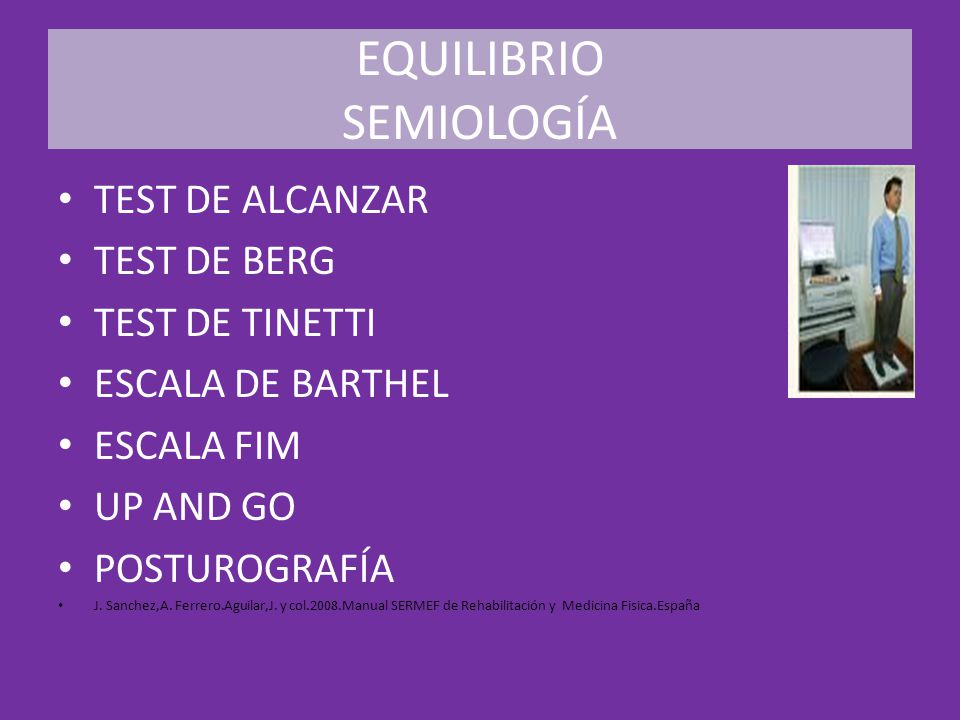 EQUILIBRIO
SEMIOLOGÍA

• TEST DE ALCANZAR
• TEST DE BERG
• TEST DE TINETTI
• ESCALA DE BARTHEL
• ESCALA FIM
• UP AND GO
• POSTUROGRAFÍA
• J. Sanchez,A. Ferrero.Aguilar,J. y col.2008.Manual SERMEF de Rehabilitación y Medicina Fisica.España